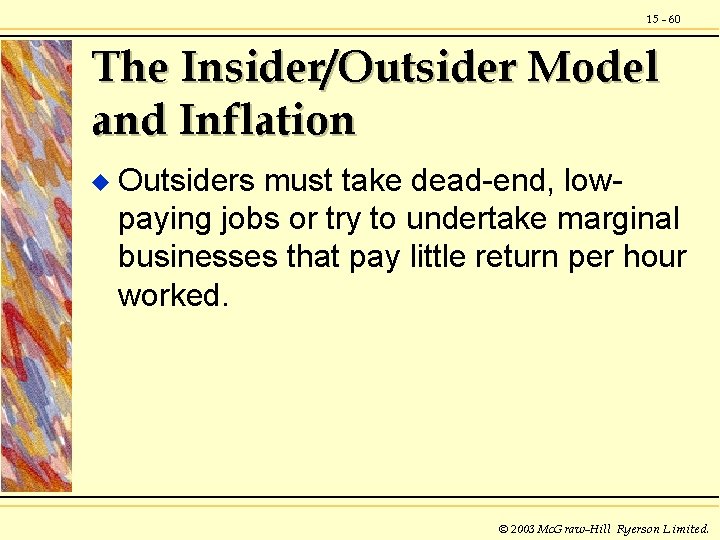 15 - 60

The Insider/Outsider Model and Inflation

◆ Outsiders must take dead-end, low-paying jobs or try to undertake marginal businesses that pay little return per hour worked.

© 2003 McGraw-Hill Ryerson Limited.